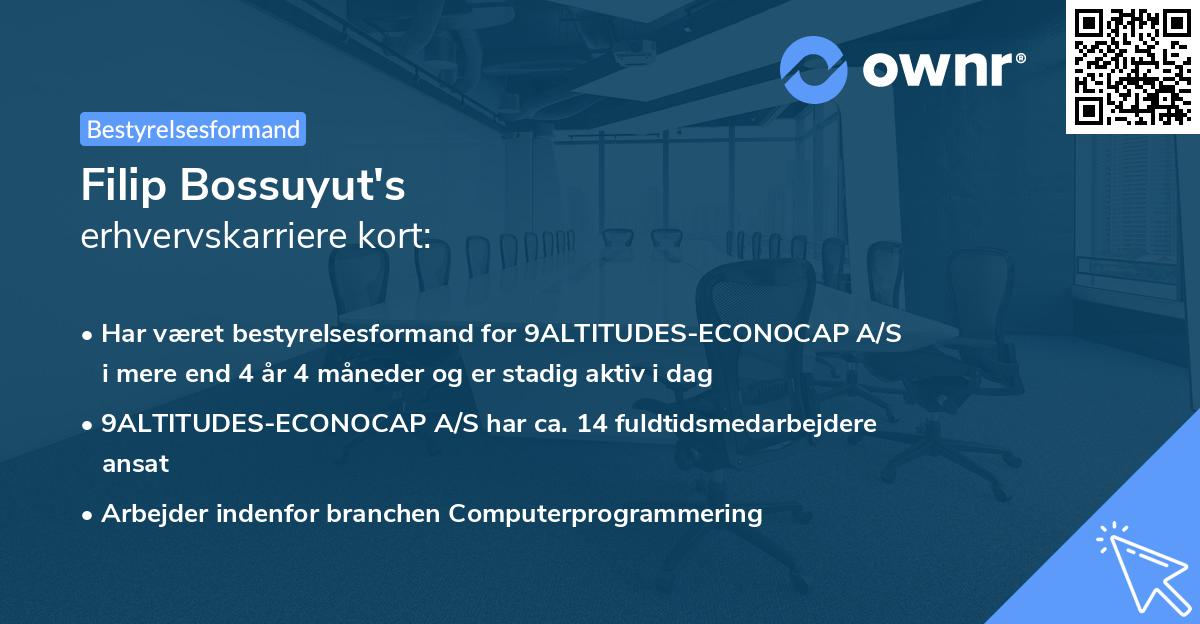 ownr®

Bestyrelsesformand

Filip Bossuyut's
erhvervskarriere kort:

• Har været bestyrelsesformand for 9ALTITUDES-ECONOCAP A/S i mere end 4 år 4 måneder og er stadig aktiv i dag

• 9ALTITUDES-ECONOCAP A/S har ca. 14 fuldtidsmedarbejdere ansat

• Arbejder indenfor branchen Computerprogrammering